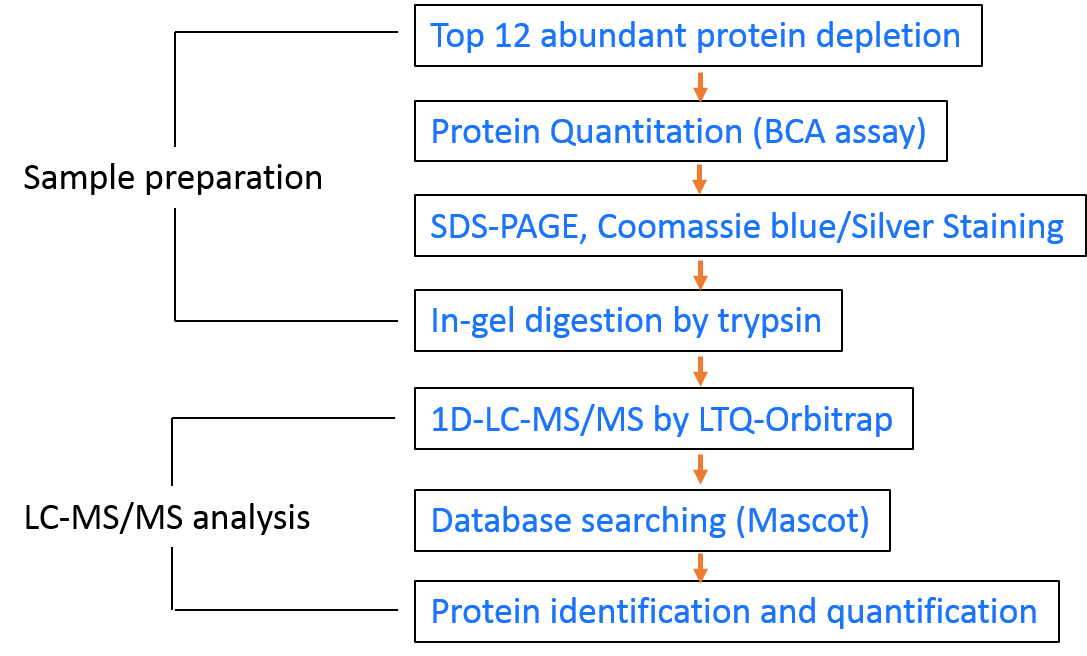 Sample preparation

Top 12 abundant protein depletion

Protein Quantitation (BCA assay)

SDS-PAGE, Coomassie blue/Silver Staining

In-gel digestion by trypsin

LC-MS/MS analysis

1D-LC-MS/MS by LTQ-Orbitrap

Database searching (Mascot)

Protein identification and quantification